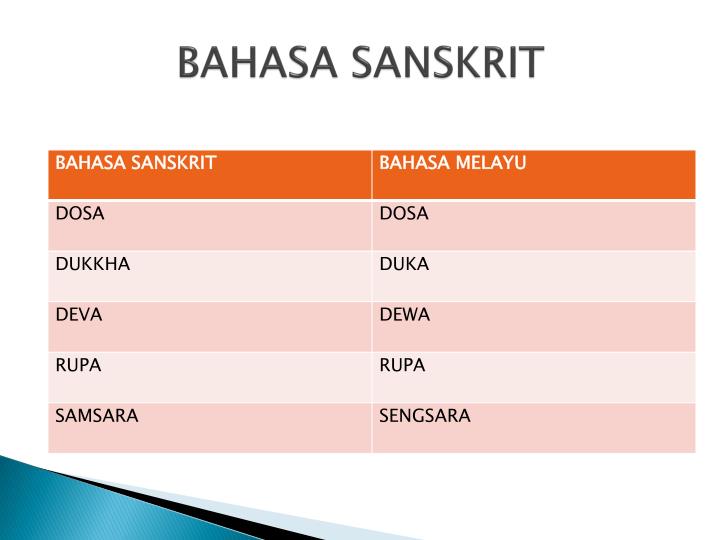 BAHASA SANSKRIT

| BAHASA SANSKRIT | BAHASA MELAYU |
|---|---|
| DOSA | DOSA |
| DUKKHA | DUKA |
| DEVA | DEWA |
| RUPA | RUPA |
| SAMSARA | SENGSARA |